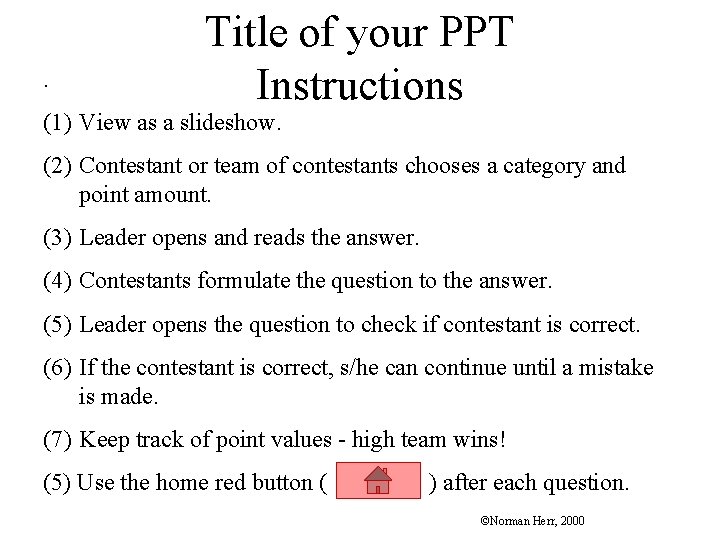 Title of your PPT
Instructions

.

(1) View as a slideshow.

(2) Contestant or team of contestants chooses a category and point amount.

(3) Leader opens and reads the answer.

(4) Contestants formulate the question to the answer.

(5) Leader opens the question to check if contestant is correct.

(6) If the contestant is correct, s/he can continue until a mistake is made.

(7) Keep track of point values - high team wins!

(5) Use the home red button ( ) after each question.

©Norman Herr, 2000